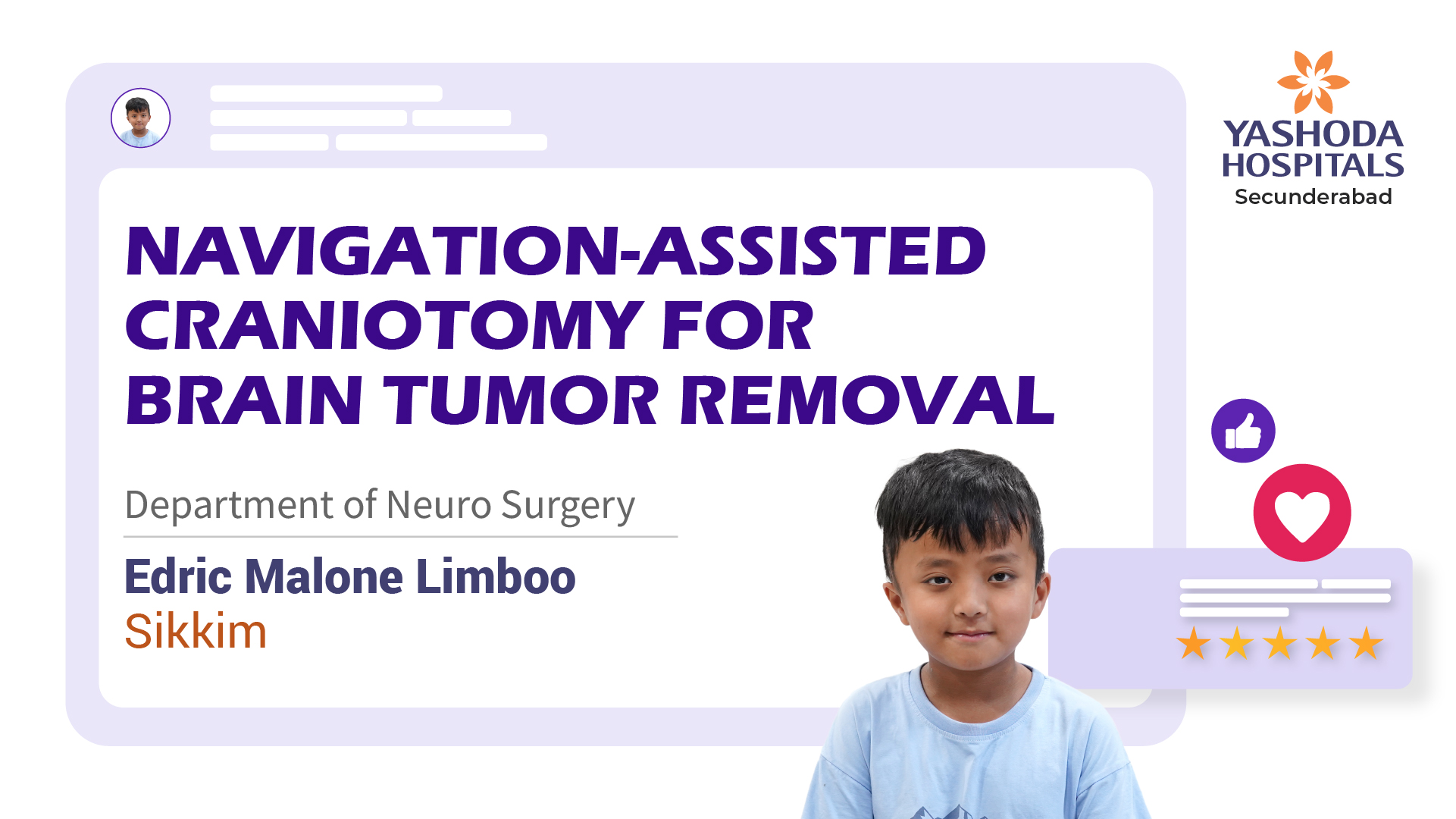 YASHODA HOSPITALS
Secunderabad

NAVIGATION-ASSISTED CRANIOTOMY FOR BRAIN TUMOR REMOVAL

Department of Neuro Surgery

Edric Malone Limboo
Sikkim